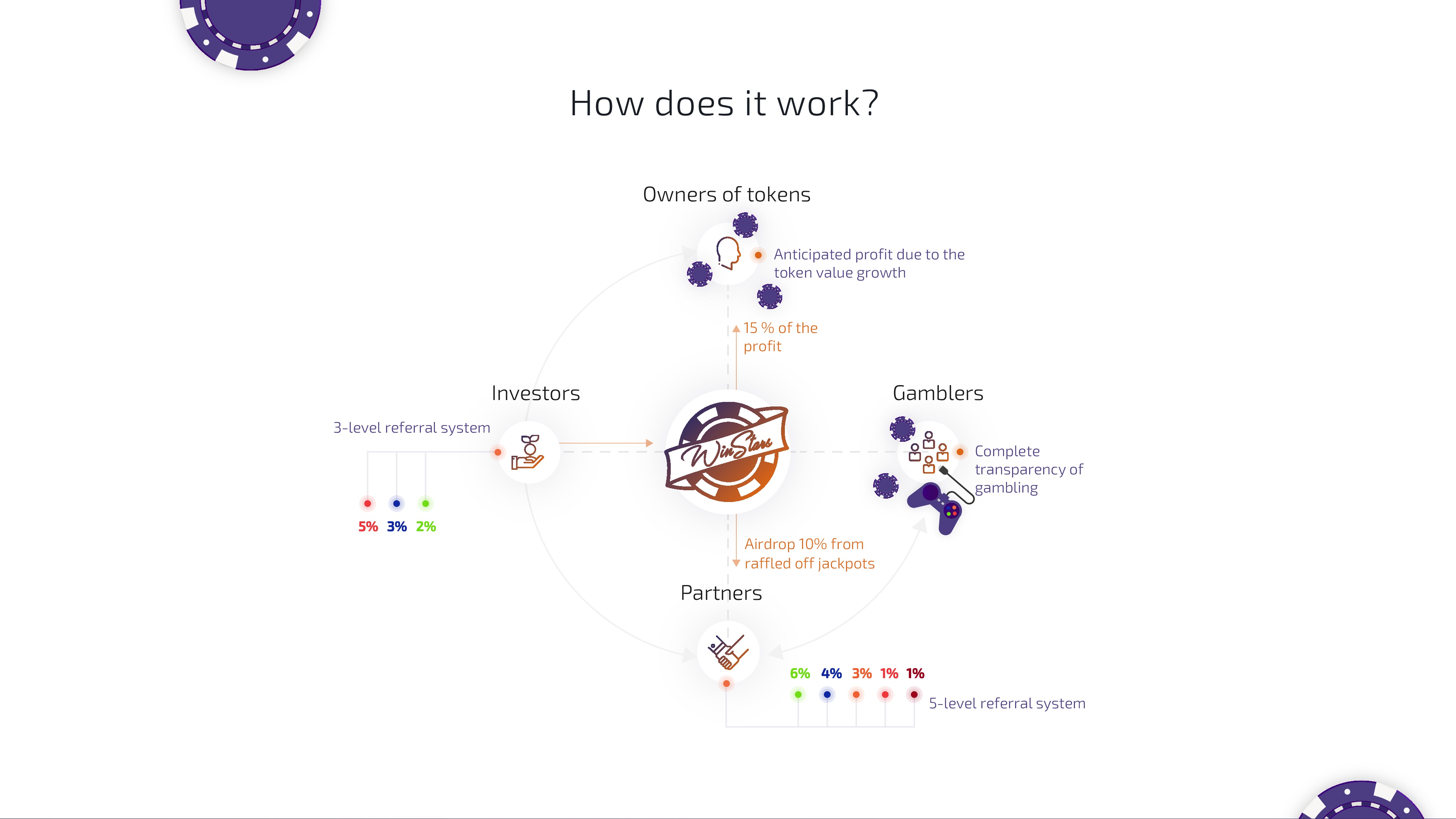 How does it work?

Owners of tokens

Anticipated profit due to the token value growth

15 % of the profit

Investors

3-level referral system

5% 3% 2%

WinStars

Gamblers

Complete transparency of gambling

Airdrop 10% from raffled off jackpots

Partners

6% 4% 3% 1% 1%

5-level referral system